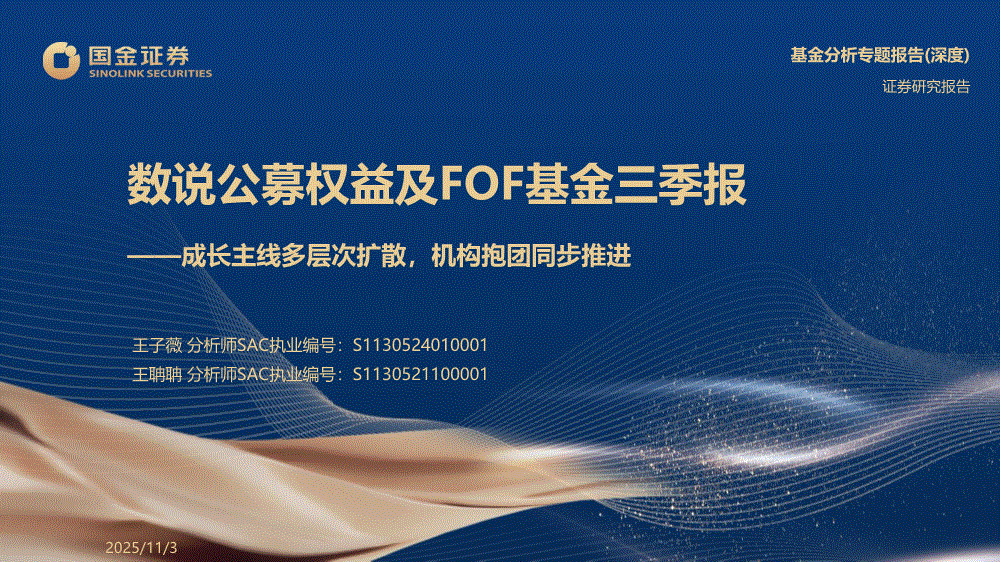 国金证券
SINOLINK SECURITIES

基金分析专题报告(深度)

证券研究报告

数说公募权益及FOF基金三季报

——成长主线多层次扩散，机构抱团同步推进

王子薇 分析师SAC执业编号：S1130524010001
王聃聃 分析师SAC执业编号：S1130521100001

2025/11/3